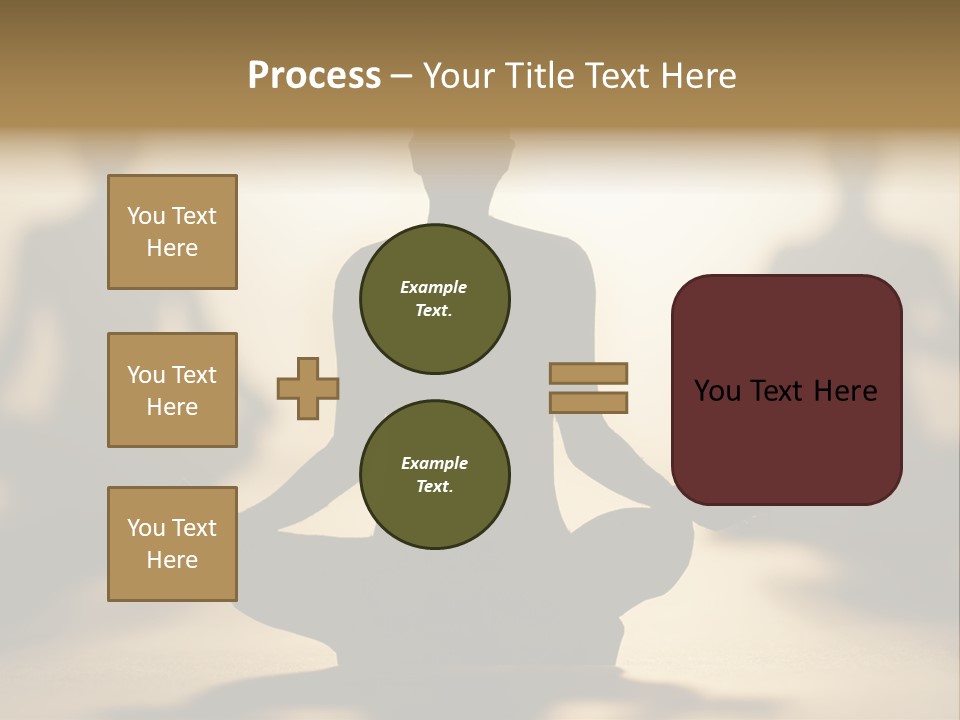 Process – Your Title Text Here

You Text Here

You Text Here

You Text Here

Example Text.

Example Text.

You Text Here